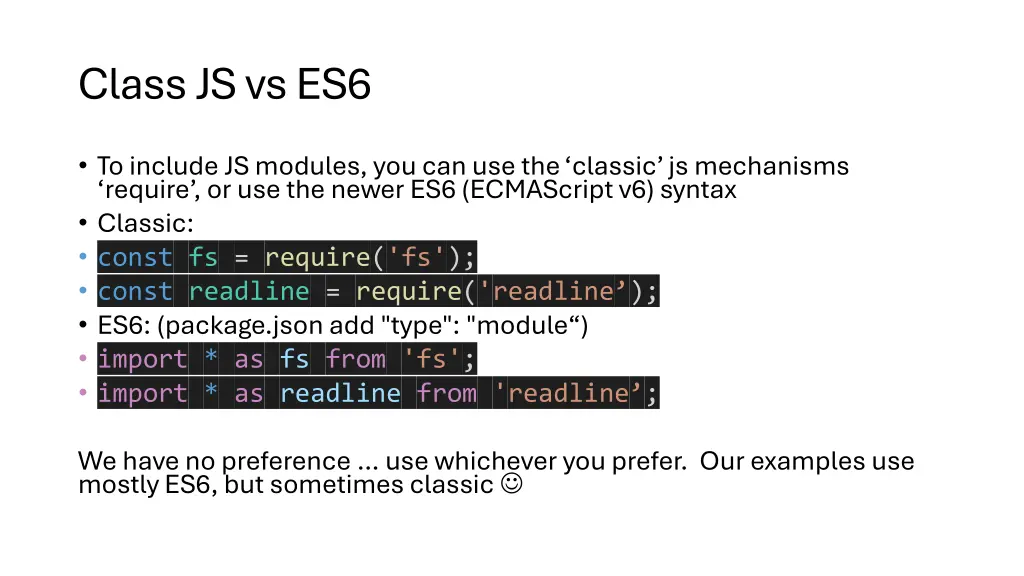 Class JS vs ES6

• To include JS modules, you can use the ‘classic’ js mechanisms ‘require’, or use the newer ES6 (ECMAScript v6) syntax
• Classic:
• const fs = require('fs');
• const readline = require('readline’);
• ES6: (package.json add "type": "module“)
• import * as fs from 'fs';
• import * as readline from 'readline’;

We have no preference … use whichever you prefer. Our examples use mostly ES6, but sometimes classic ☺